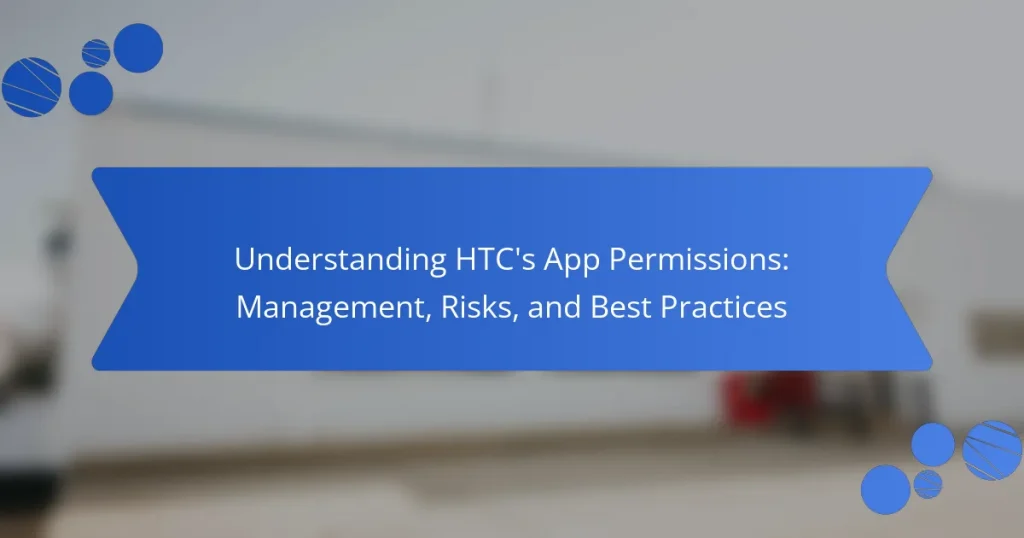 Understanding HTC's App Permissions: Management, Risks, and Best Practices